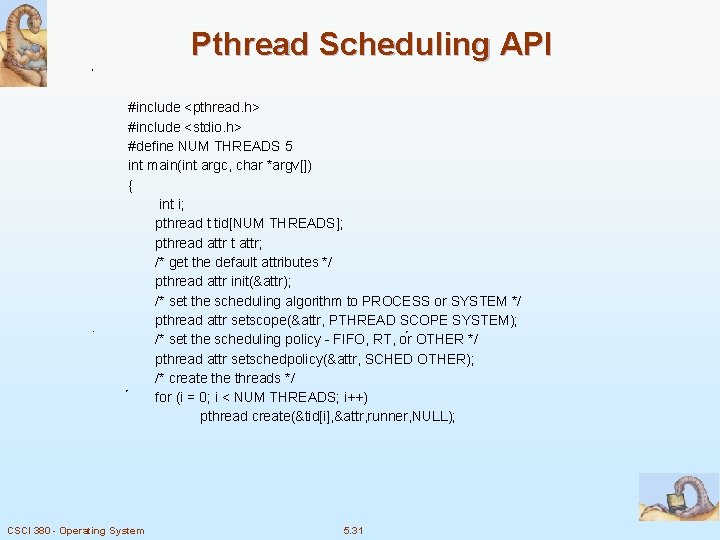 Pthread Scheduling API

#include <pthread.h>
#include <stdio.h>
#define NUM THREADS 5
int main(int argc, char *argv[])
{
int i;
pthread t tid[NUM THREADS];
pthread attr t attr;
/* get the default attributes */
pthread attr init(&attr);
/* set the scheduling algorithm to PROCESS or SYSTEM */
pthread attr setscope(&attr, PTHREAD SCOPE SYSTEM);
/* set the scheduling policy - FIFO, RT, or OTHER */
pthread attr setschedpolicy(&attr, SCHED OTHER);
/* create the threads */
for (i = 0; i < NUM THREADS; i++)
pthread create(&tid[i],&attr,runner,NULL);

CSCI 380 - Operating System

5.31